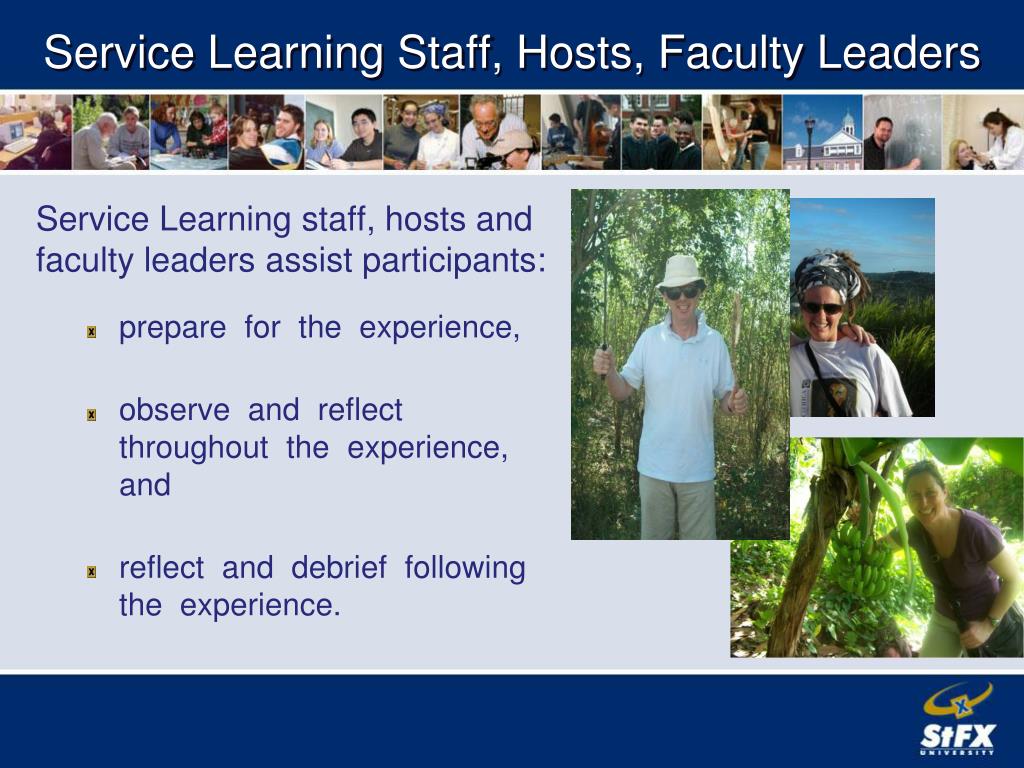 Service Learning Staff, Hosts, Faculty Leaders

Service Learning staff, hosts and faculty leaders assist participants:

prepare for the experience,

observe and reflect throughout the experience, and

reflect and debrief following the experience.

StFX UNIVERSITY